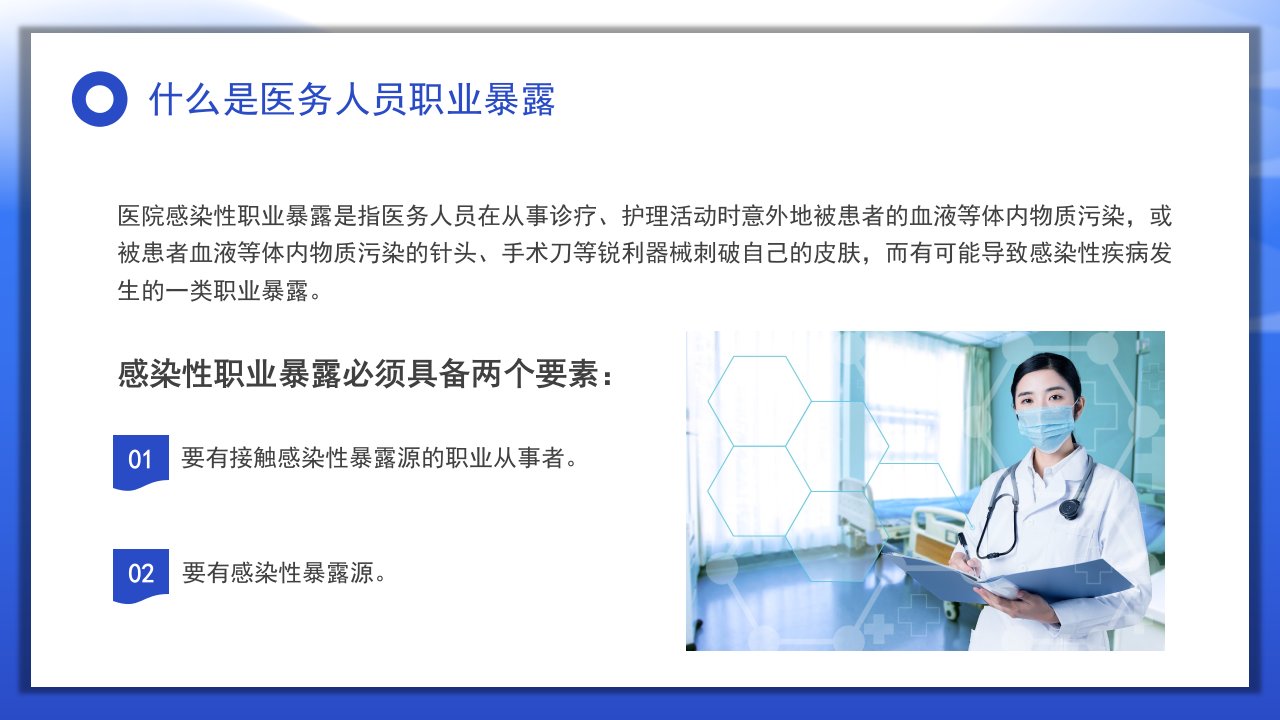 什么是医务人员职业暴露

医院感染性职业暴露是指医务人员在从事诊疗、护理活动时意外地被患者的血液等体内物质污染，或被患者血液等体内物质污染的针头、手术刀等锐利器械刺破自己的皮肤，而有可能导致感染性疾病发生的一类职业暴露。

感染性职业暴露必须具备两个要素：

01 要有接触感染性暴露源的职业从事者。

02 要有感染性暴露源。